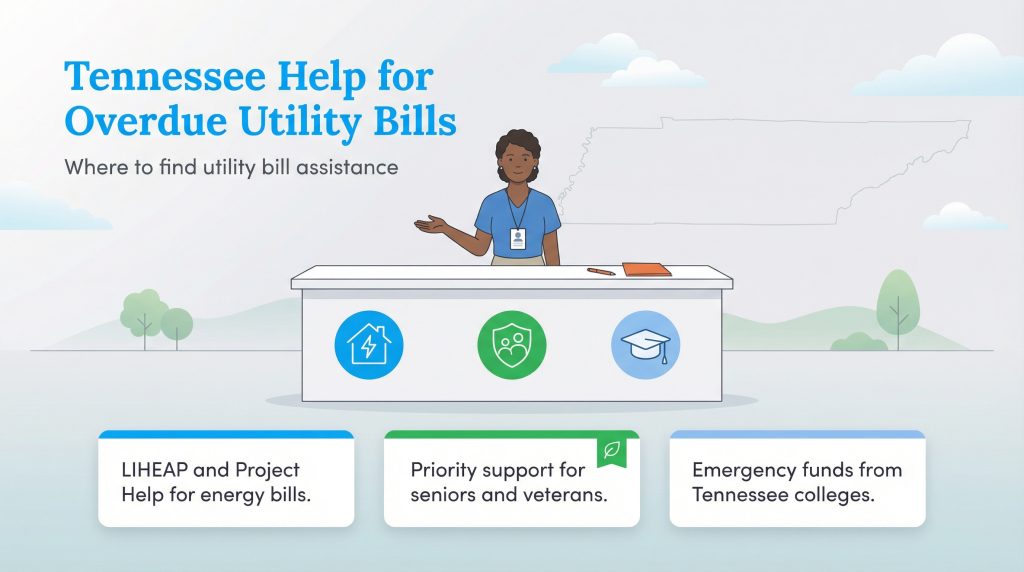 Tennessee Help for Overdue Utility Bills

Where to find utility bill assistance

LIHEAP and Project Help for energy bills.

Priority support for seniors and veterans.

Emergency funds from Tennessee colleges.